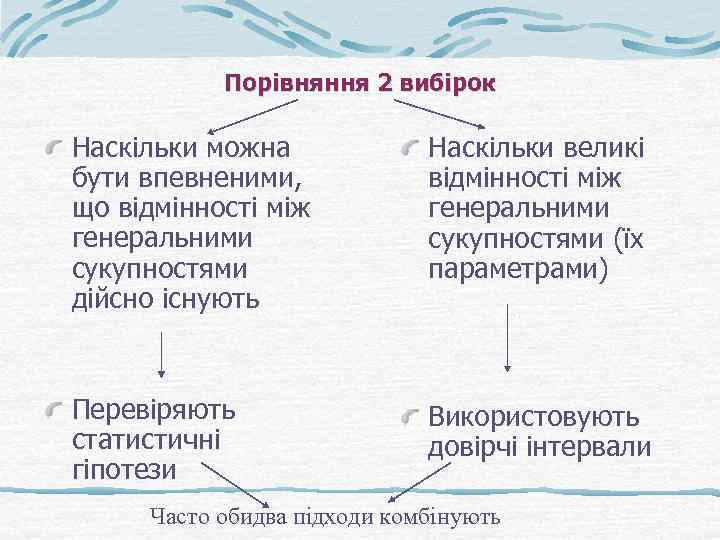 Порівняння 2 вибірок

Наскільки можна бути впевненими, що відмінності між генеральними сукупностями дійсно існують

Перевіряють статистичні гіпотези

Наскільки великі відмінності між генеральними сукупностями (їх параметрами)

Використовують довірчі інтервали

Часто обидва підходи комбінують